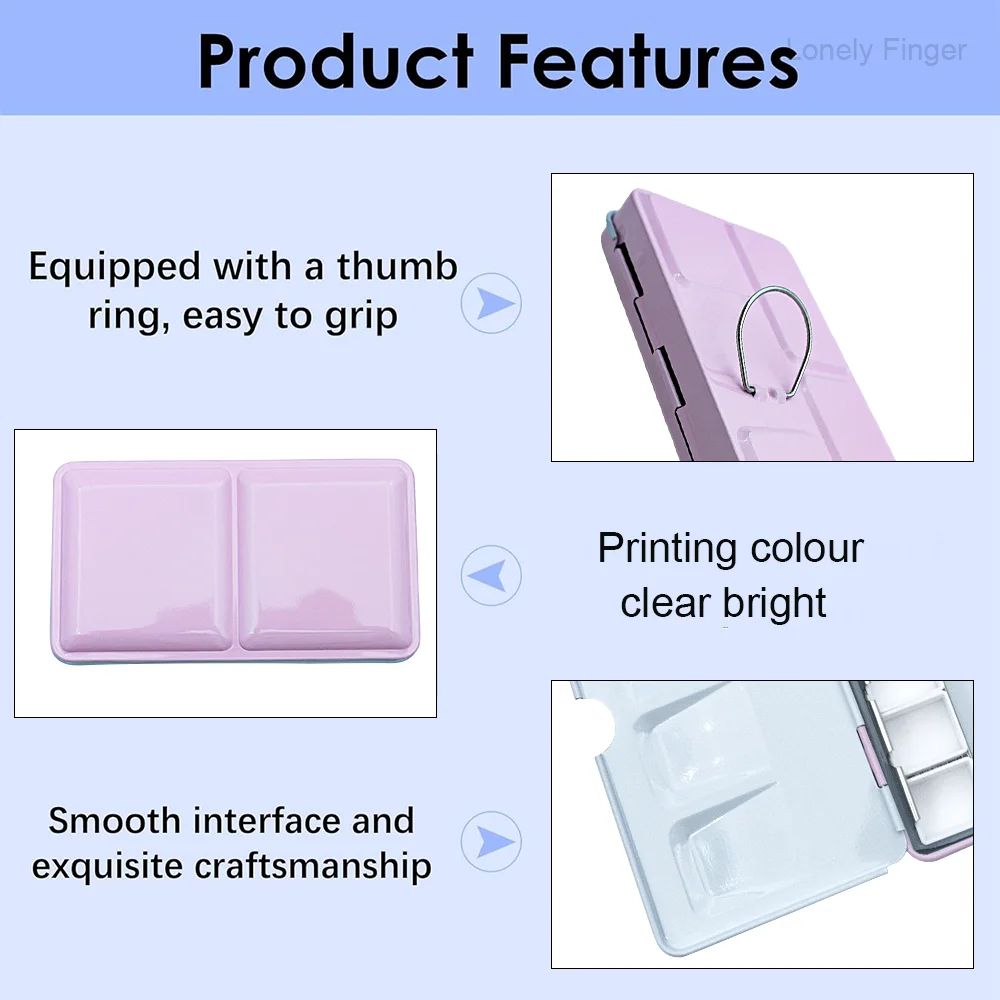 Product Features

Lonely Finger

Equipped with a thumb ring, easy to grip

Printing colour clear bright

Smooth interface and exquisite craftsmanship